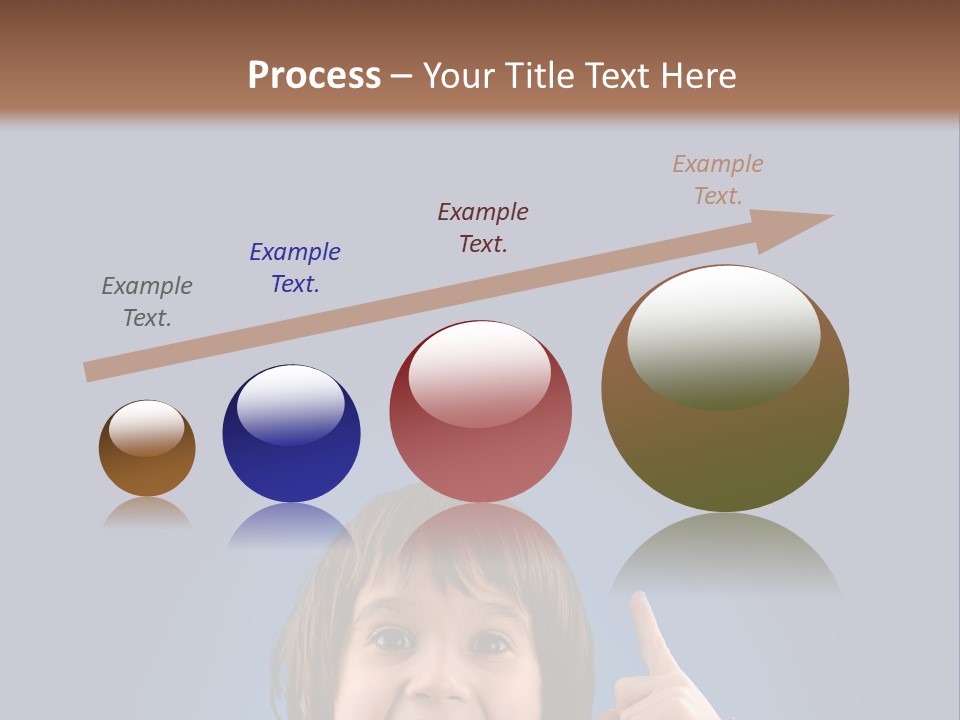 Process – Your Title Text Here

Example Text.

Example Text.

Example Text.

Example Text.